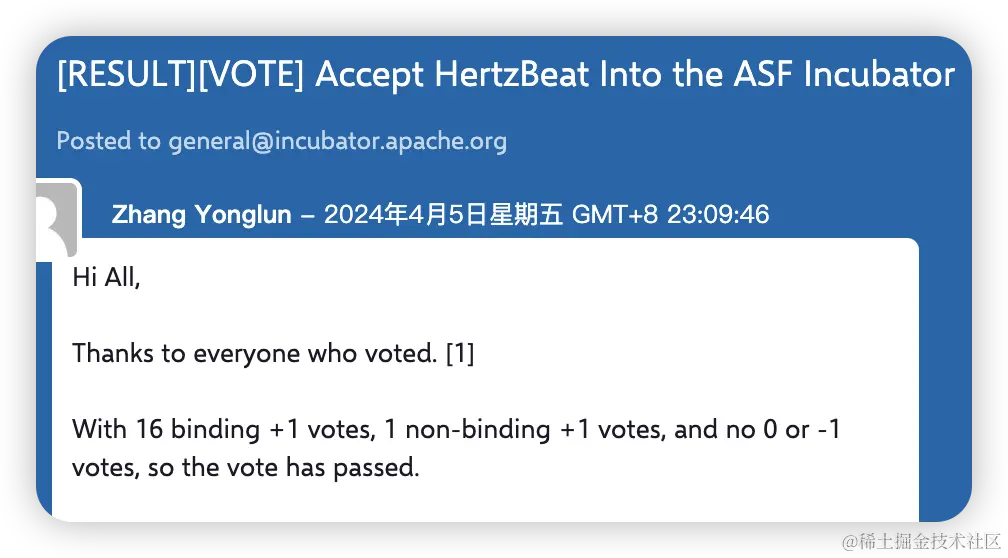 [RESULT][VOTE] Accept HertzBeat Into the ASF Incubator

Posted to general@incubator.apache.org

Zhang Yonglun – 2024年4月5日星期五 GMT+8 23:09:46

Hi All,

Thanks to everyone who voted. [1]

With 16 binding +1 votes, 1 non-binding +1 votes, and no 0 or -1 votes, so the vote has passed.

@稀土掘金技术社区